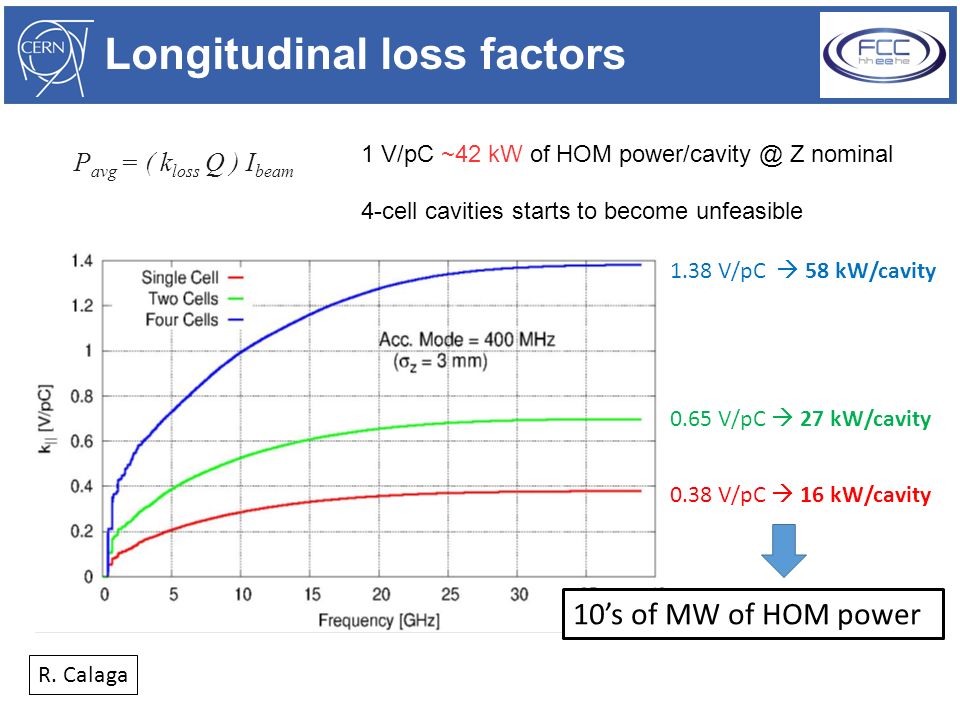 CERN

Longitudinal loss factors

FCC hh ee he

$P_{avg} = ( k_{loss} Q ) I_{beam}$

1 V/pC ~42 kW of HOM power/cavity @ Z nominal

4-cell cavities starts to become unfeasible

Single Cell
Two Cells
Four Cells

Acc. Mode = 400 MHz
($\sigma_z$ = 3 mm)

$k_{||}$ [V/pC]

1.4
1.2
1
0.8
0.6
0.4
0.2
0

0 5 10 15 20 25 30

Frequency [GHz]

1.38 V/pC → 58 kW/cavity

0.65 V/pC → 27 kW/cavity

0.38 V/pC → 16 kW/cavity

10's of MW of HOM power

R. Calaga